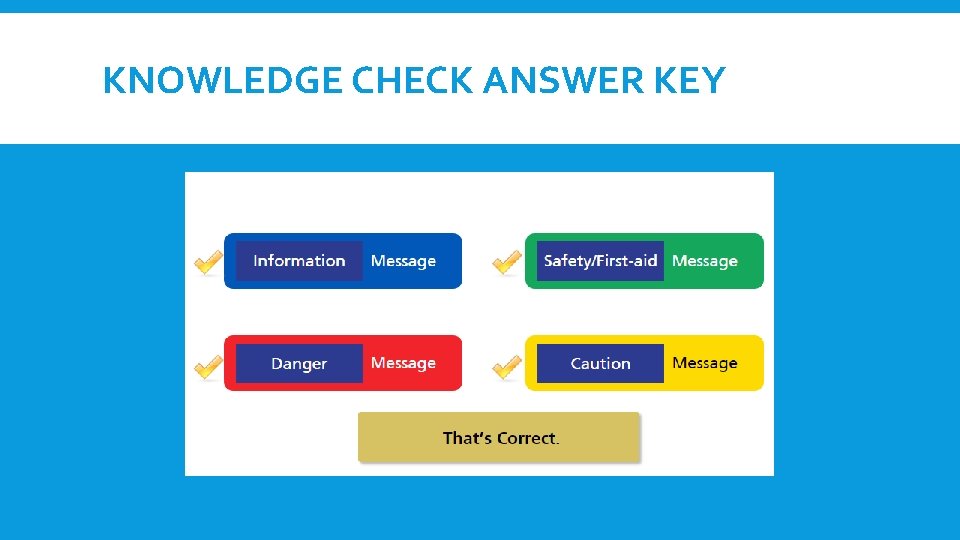 KNOWLEDGE CHECK ANSWER KEY

Information Message

Safety/First-aid Message

Danger Message

Caution Message

That's Correct.